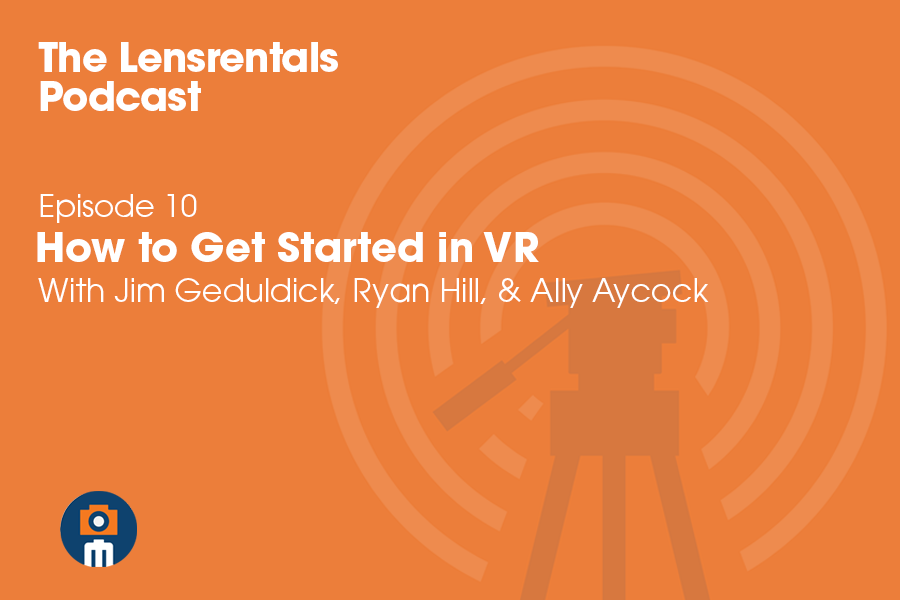 The Lensrentals Podcast

Episode 10
How to Get Started in VR
With Jim Geduldick, Ryan Hill, & Ally Aycock